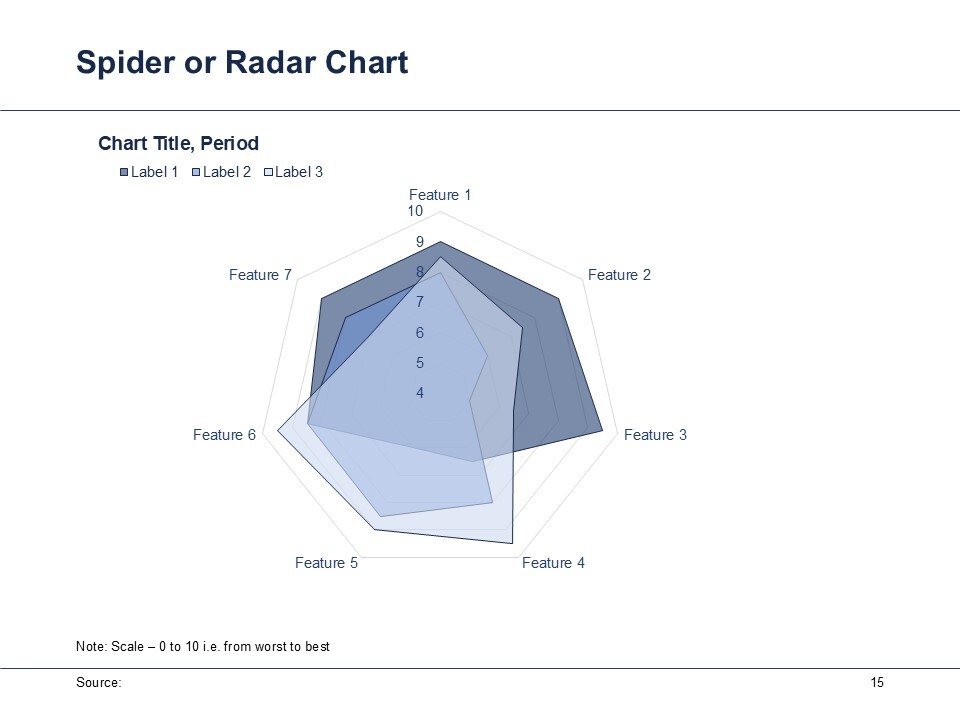 Spider or Radar Chart

Chart Title, Period

Label 1 Label 2 Label 3

Feature 1
10
9
8
7
6
5
4
Feature 2
Feature 3
Feature 4
Feature 5
Feature 6
Feature 7

Note: Scale – 0 to 10 i.e. from worst to best

Source:

15